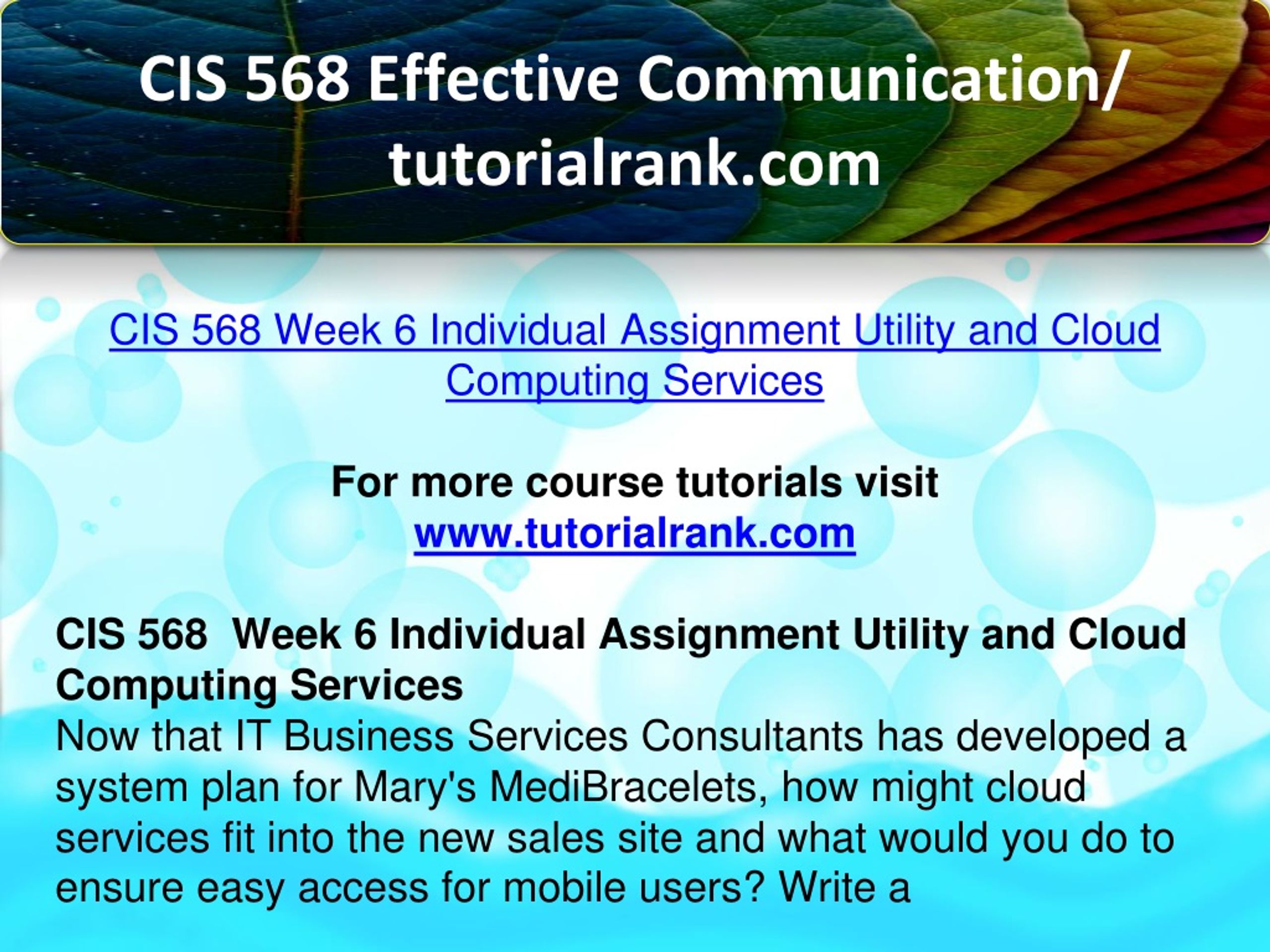 CIS 568 Effective Communication/ tutorialrank.com

CIS 568 Week 6 Individual Assignment Utility and Cloud Computing Services

For more course tutorials visit
www.tutorialrank.com

CIS 568  Week 6 Individual Assignment Utility and Cloud Computing Services
Now that IT Business Services Consultants has developed a system plan for Mary's MediBracelets, how might cloud services fit into the new sales site and what would you do to ensure easy access for mobile users? Write a